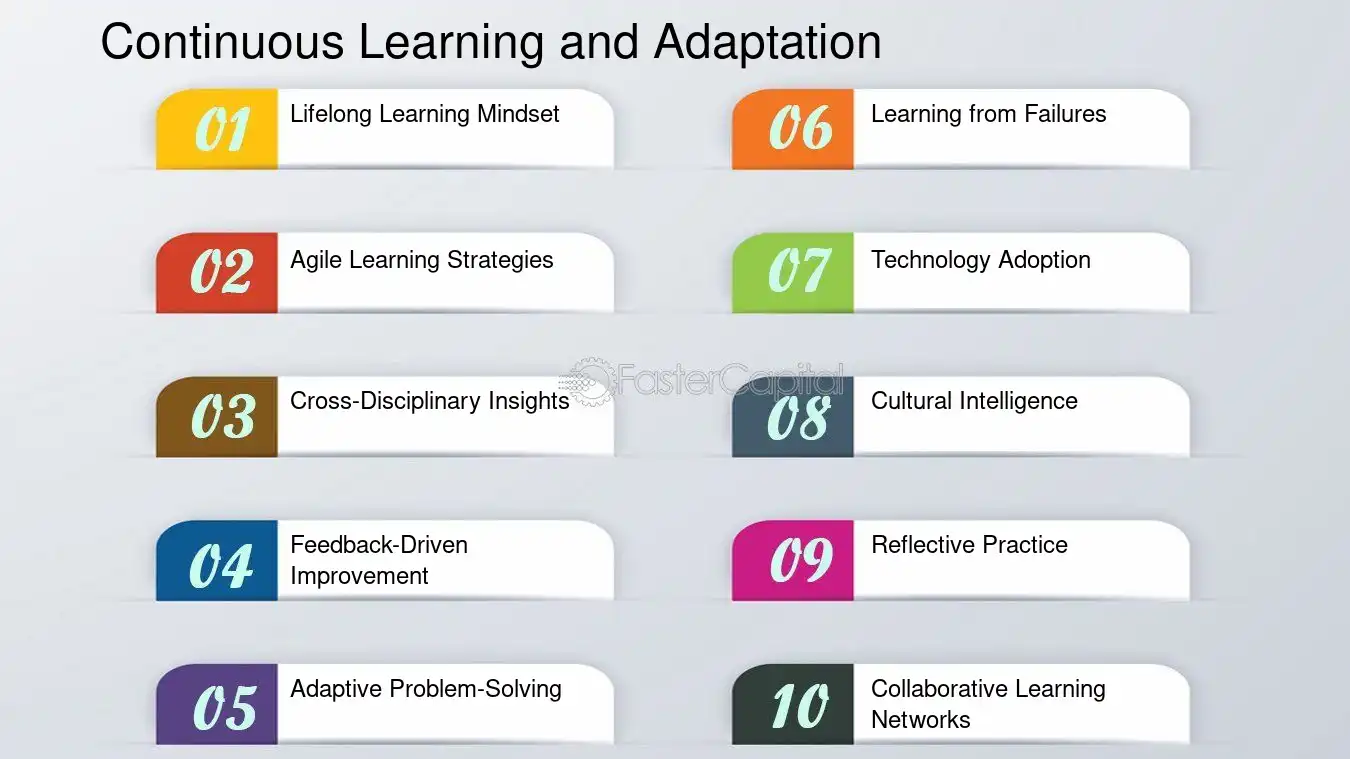 Continuous Learning and Adaptation

01 Lifelong Learning Mindset

02 Agile Learning Strategies

03 Cross-Disciplinary Insights

04 Feedback-Driven Improvement

05 Adaptive Problem-Solving

06 Learning from Failures

07 Technology Adoption

08 Cultural Intelligence

09 Reflective Practice

10 Collaborative Learning Networks

FasterCapital